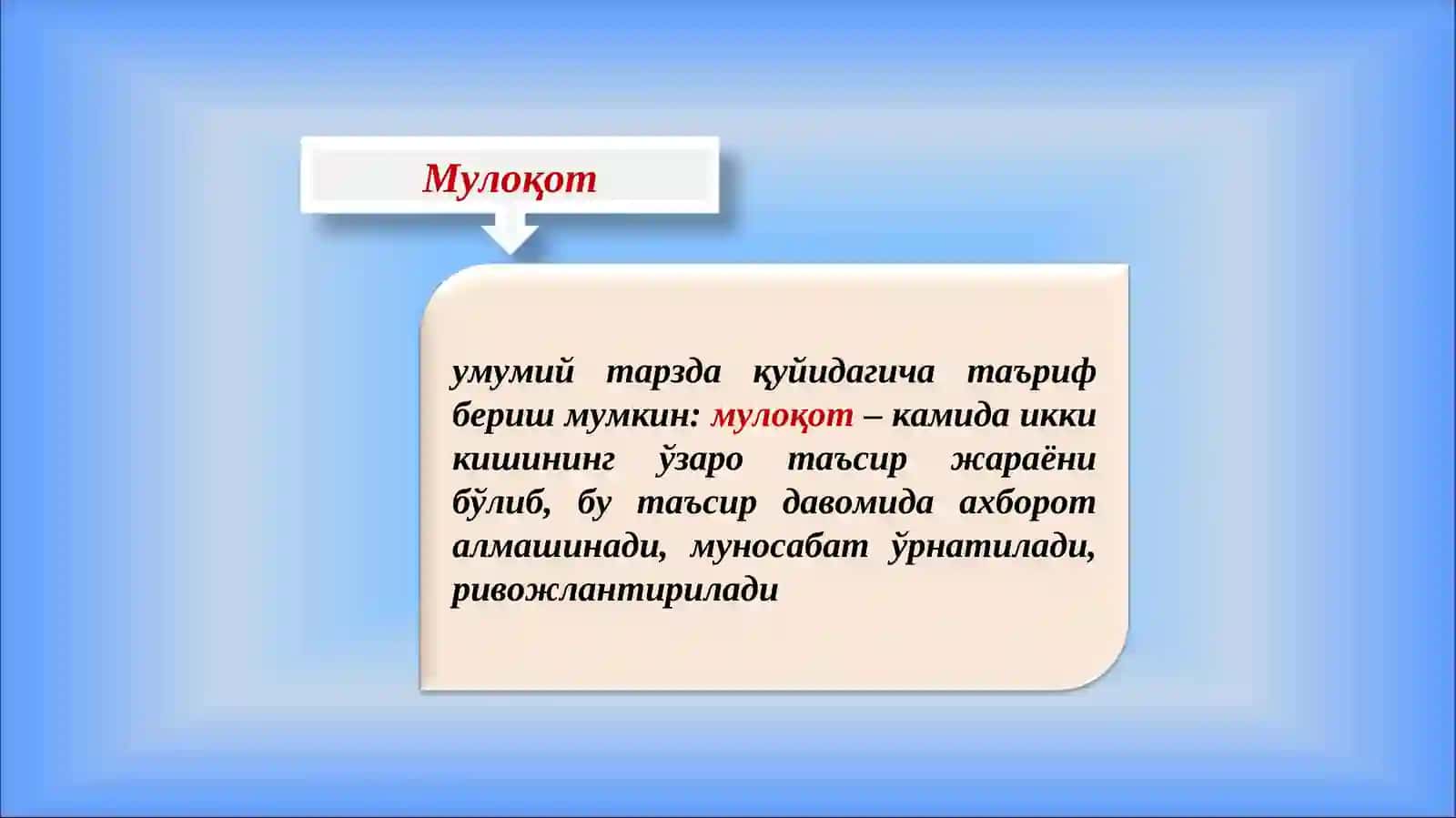 Мулоқот

умумий тарзда қуйидагича таъриф бериш мумкин: мулоқот – камида икки кишининг ўзаро таъсир жараёни бўлиб, бу таъсир давомида ахборот алмашинади, муносабат ўрнатилади, ривожлантирилади